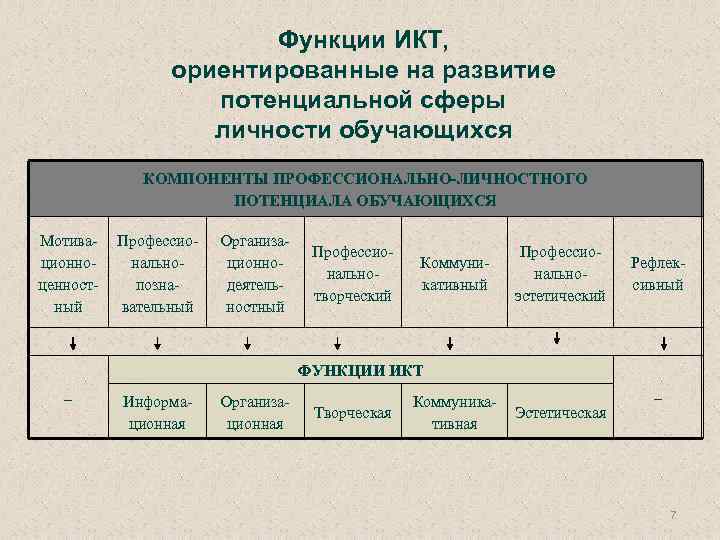 Функции ИКТ, ориентированные на развитие потенциальной сферы личности обучающихся

| КОМПОНЕНТЫ ПРОФЕССИОНАЛЬНО-ЛИЧНОСТНОГО ПОТЕНЦИАЛА ОБУЧАЮЩИХСЯ | | | | | | |
|---|---|---|---|---|---|---|
| Мотивационно-ценностный | Профессионально-познавательный | Организационно-деятельностный | Профессионально-творческий | Коммуникативный | Профессионально-эстетический | Рефлексивный |
| ↓ | ↓ | ↓ | ↓ | ↓ | ↓ | ↓ |
| – | ФУНКЦИИ ИКТ | | | | | – |
| | Информационная | Организационная | Творческая | Коммуникативная | Эстетическая | |

7